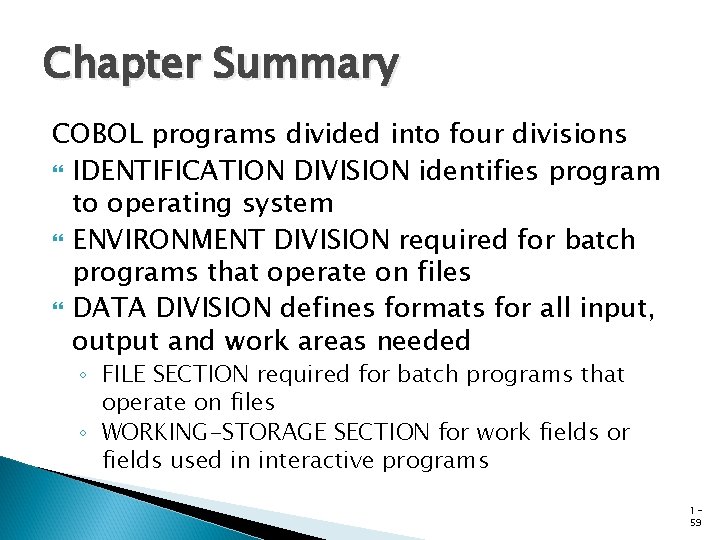 Chapter Summary

COBOL programs divided into four divisions

IDENTIFICATION DIVISION identifies program to operating system

ENVIRONMENT DIVISION required for batch programs that operate on files

DATA DIVISION defines formats for all input, output and work areas needed

◦ FILE SECTION required for batch programs that operate on files

◦ WORKING-STORAGE SECTION for work fields or fields used in interactive programs

1-59